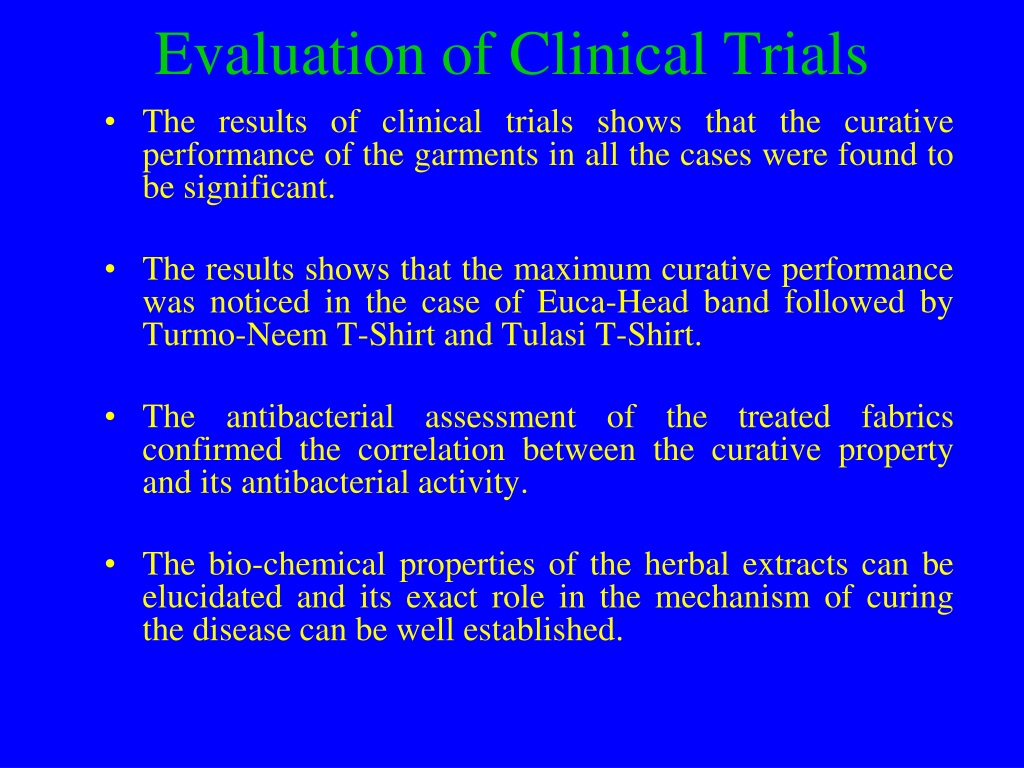 Evaluation of Clinical Trials

• The results of clinical trials shows that the curative performance of the garments in all the cases were found to be significant.

• The results shows that the maximum curative performance was noticed in the case of Euca-Head band followed by Turmo-Neem T-Shirt and Tulasi T-Shirt.

• The antibacterial assessment of the treated fabrics confirmed the correlation between the curative property and its antibacterial activity.

• The bio-chemical properties of the herbal extracts can be elucidated and its exact role in the mechanism of curing the disease can be well established.